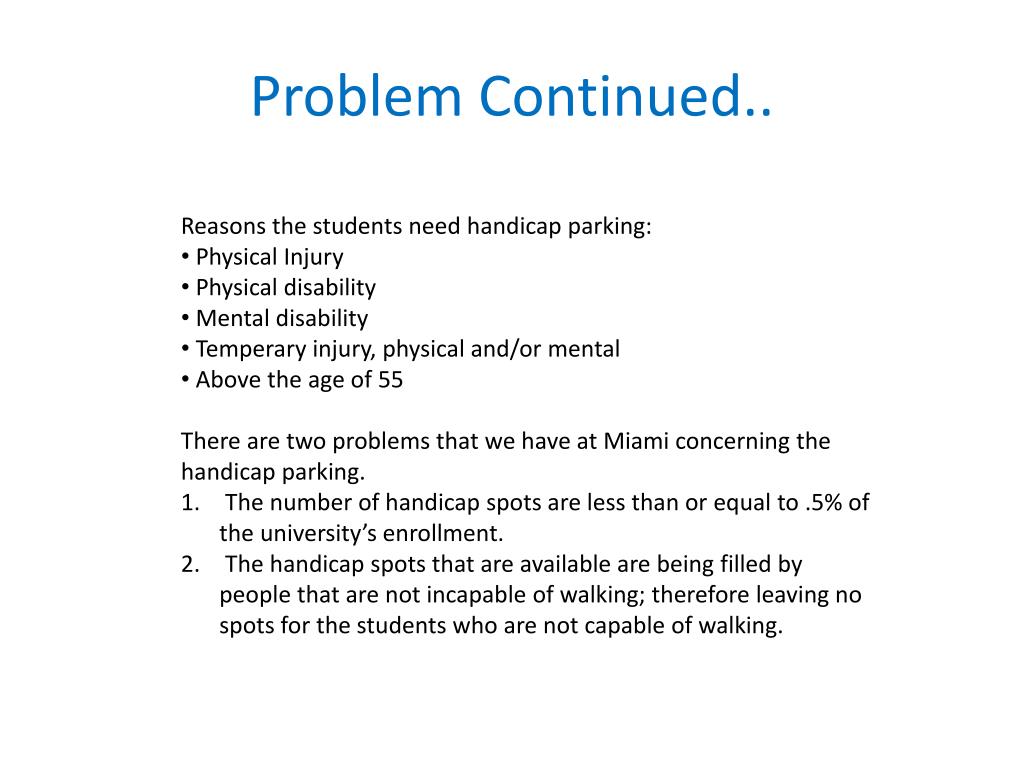 Problem Continued..

Reasons the students need handicap parking:
• Physical Injury
• Physical disability
• Mental disability
• Temperary injury, physical and/or mental
• Above the age of 55

There are two problems that we have at Miami concerning the handicap parking.
1. The number of handicap spots are less than or equal to .5% of the university's enrollment.
2. The handicap spots that are available are being filled by people that are not incapable of walking; therefore leaving no spots for the students who are not capable of walking.